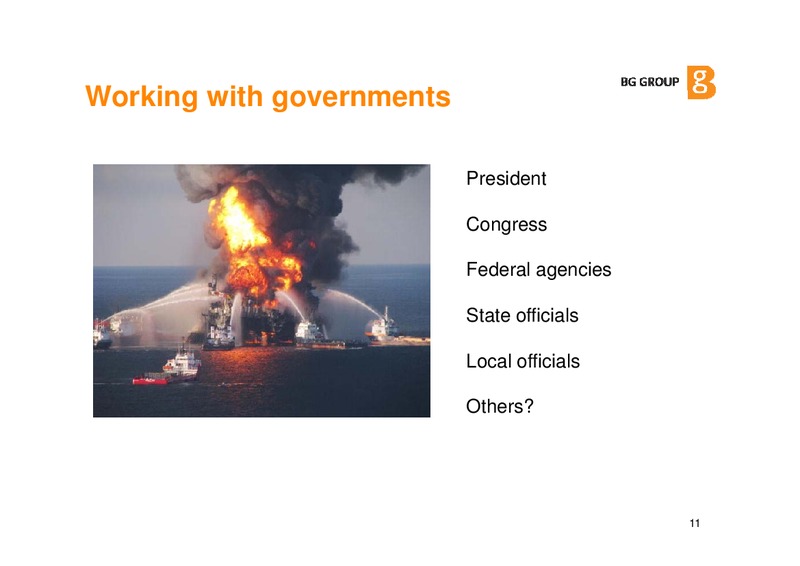 Working with governments

BG GROUP

President

Congress

Federal agencies

State officials

Local officials

Others?

11